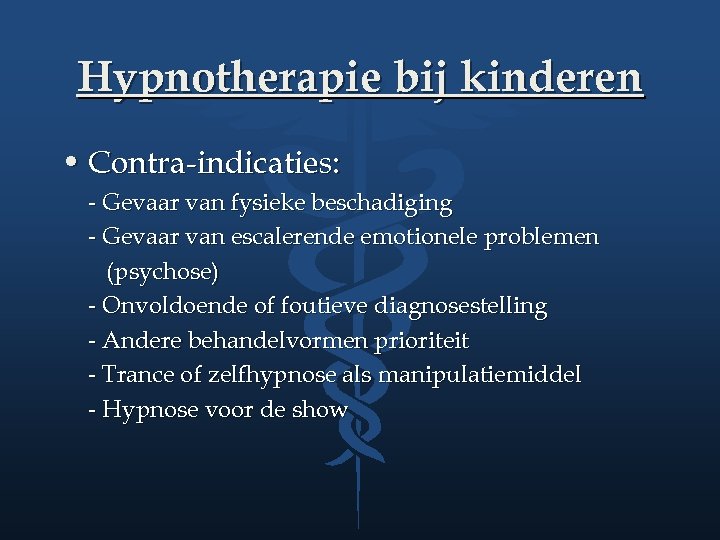 Hypnotherapie bij kinderen

• Contra-indicaties:
- Gevaar van fysieke beschadiging
- Gevaar van escalerende emotionele problemen (psychose)
- Onvoldoende of foutieve diagnosestelling
- Andere behandelvormen prioriteit
- Trance of zelfhypnose als manipulatiemiddel
- Hypnose voor de show